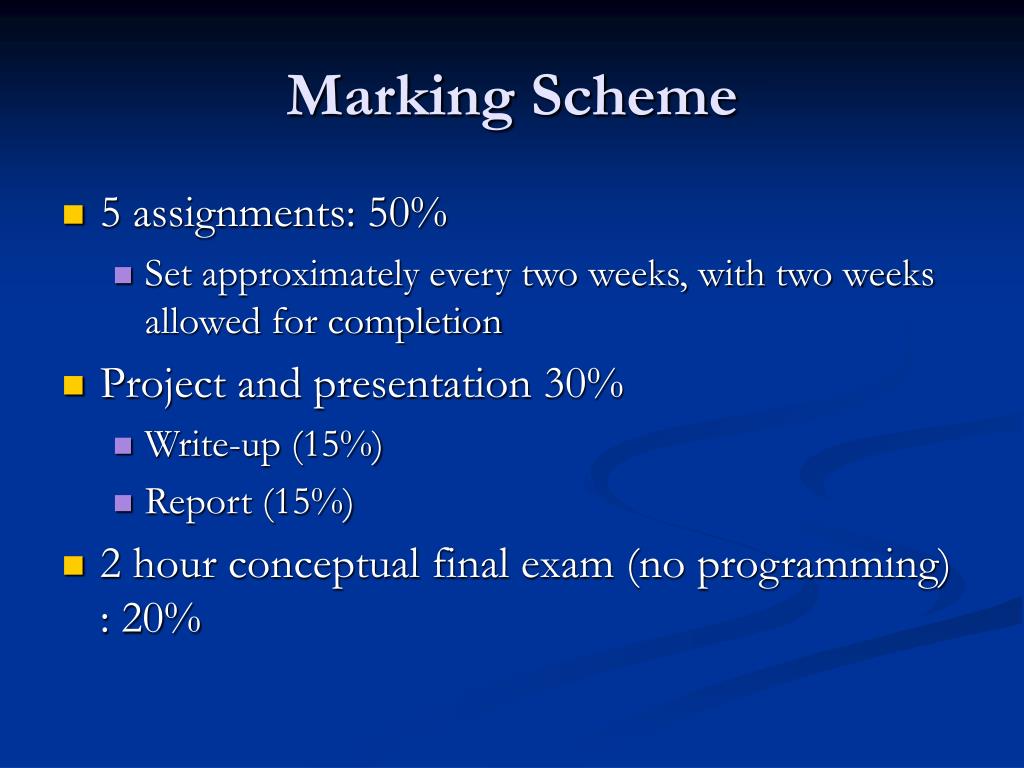 Marking Scheme

5 assignments: 50%

Set approximately every two weeks, with two weeks allowed for completion

Project and presentation 30%

Write-up (15%)

Report (15%)

2 hour conceptual final exam (no programming) : 20%